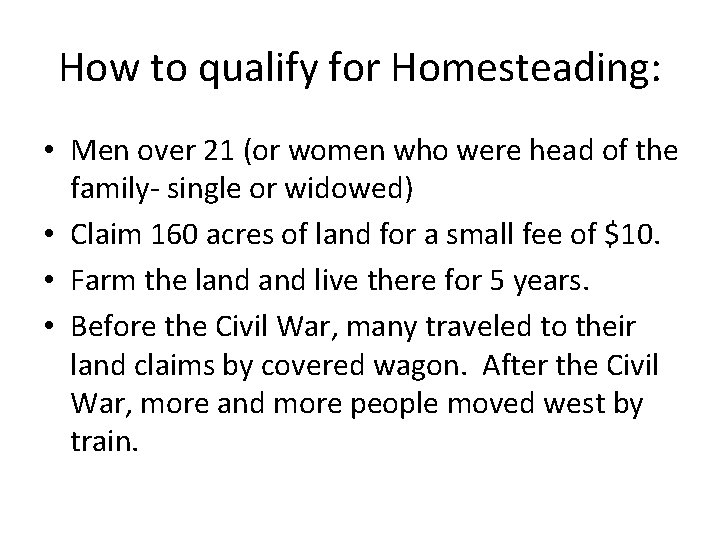 How to qualify for Homesteading:

• Men over 21 (or women who were head of the family- single or widowed)
• Claim 160 acres of land for a small fee of \$10.
• Farm the land and live there for 5 years.
• Before the Civil War, many traveled to their land claims by covered wagon. After the Civil War, more and more people moved west by train.